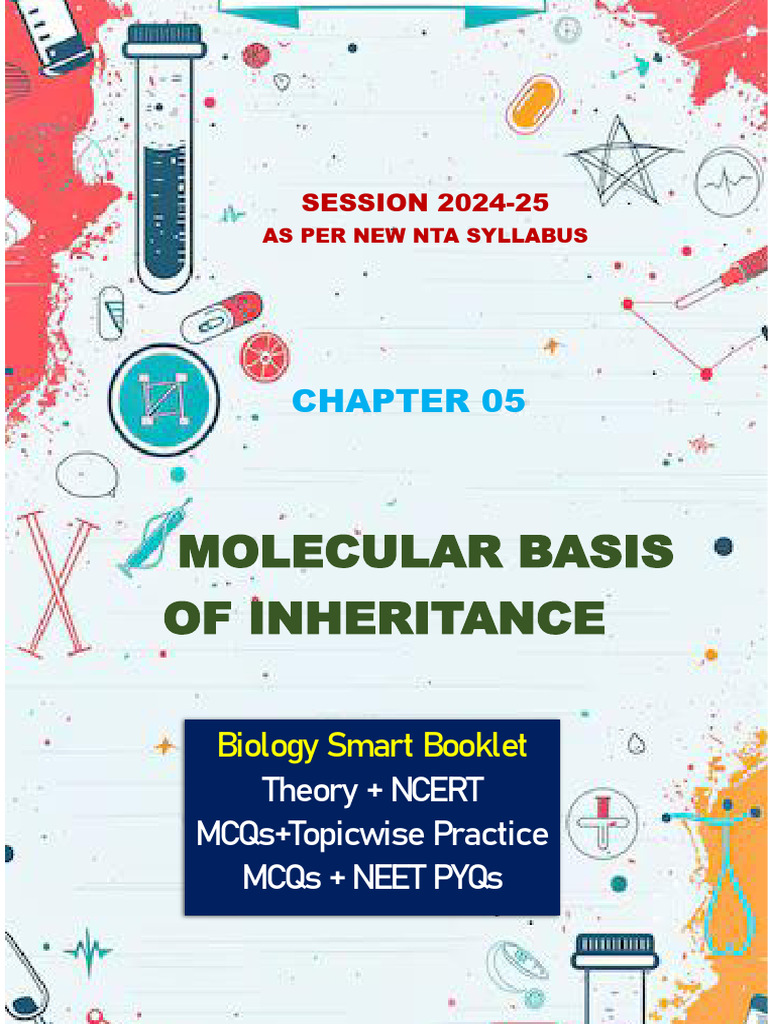 SESSION 2024-25
AS PER NEW NTA SYLLABUS

CHAPTER 05

MOLECULAR BASIS OF INHERITANCE

Biology Smart Booklet
Theory + NCERT
MCQs+Topicwise Practice
MCQs + NEET PYQs